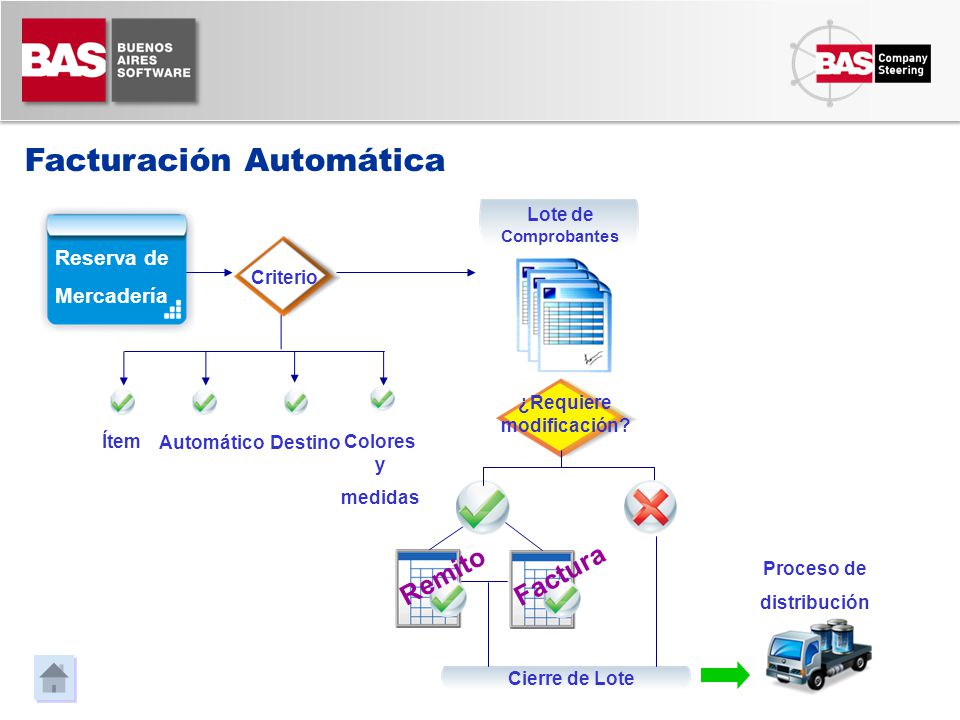 BAS BUENOS AIRES SOFTWARE

BAS Company Steering

Facturación Automática

Reserva de Mercadería

Criterio

Lote de Comprobantes

Ítem

Automático

Destino

Colores y medidas

¿Requiere modificación?

Remito

Factura

Proceso de distribución

Cierre de Lote